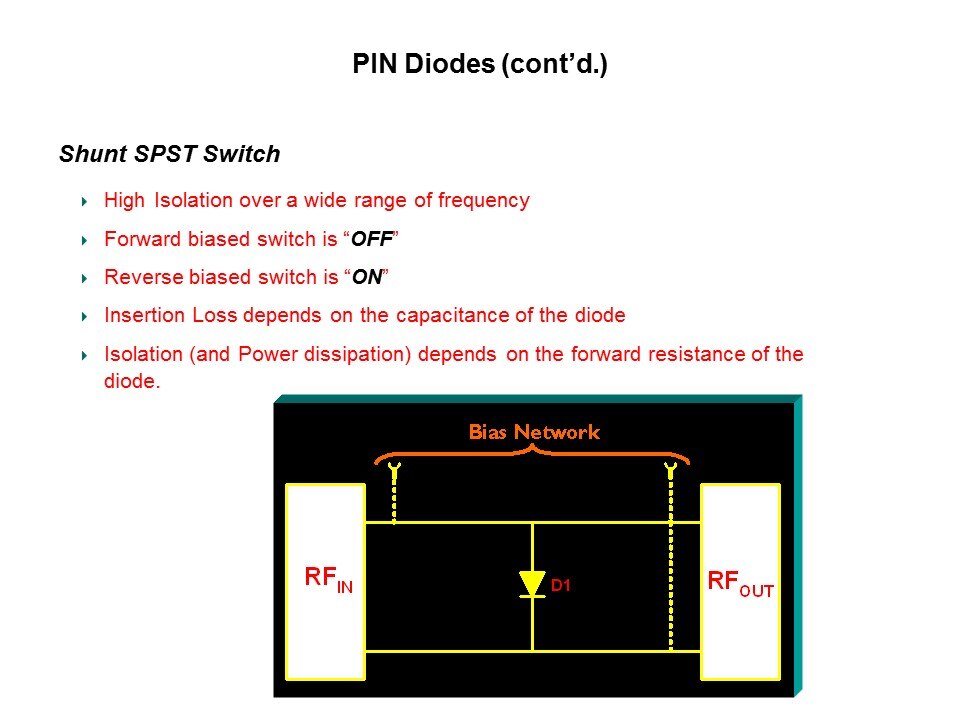 PIN Diodes (cont'd.)

Shunt SPST Switch

High Isolation over a wide range of frequency

Forward biased switch is "OFF"

Reverse biased switch is "ON"

Insertion Loss depends on the capacitance of the diode

Isolation (and Power dissipation) depends on the forward resistance of the diode.

Bias Network

$RF_{IN}$

D1

$RF_{OUT}$